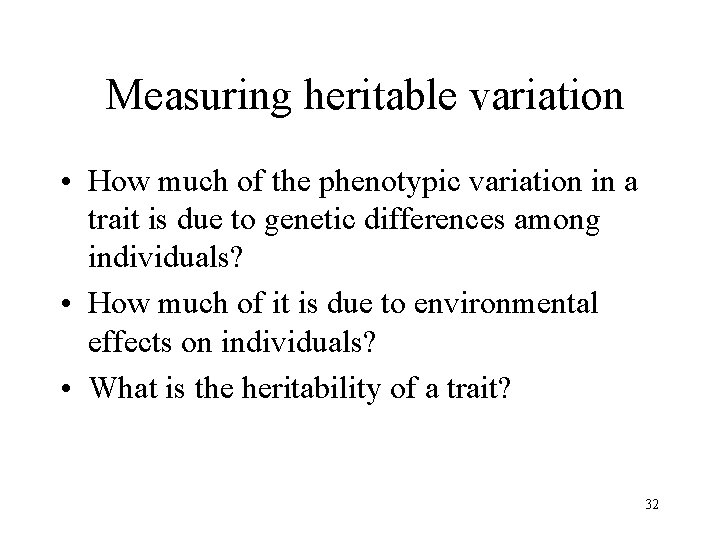 Measuring heritable variation

• How much of the phenotypic variation in a trait is due to genetic differences among individuals?

• How much of it is due to environmental effects on individuals?

• What is the heritability of a trait?

32